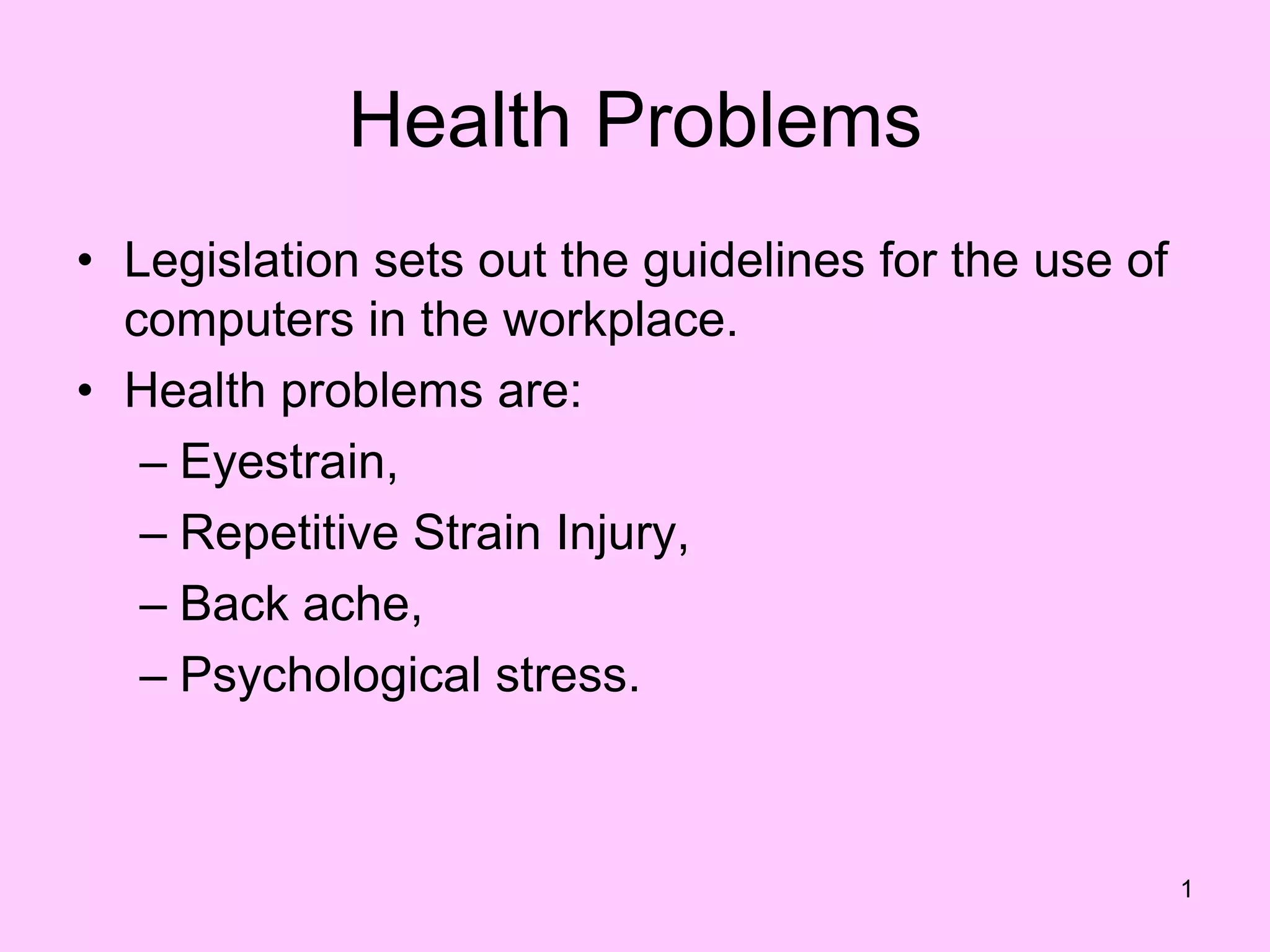 Health Problems

• Legislation sets out the guidelines for the use of computers in the workplace.
• Health problems are:
– Eyestrain,
– Repetitive Strain Injury,
– Back ache,
– Psychological stress.

1